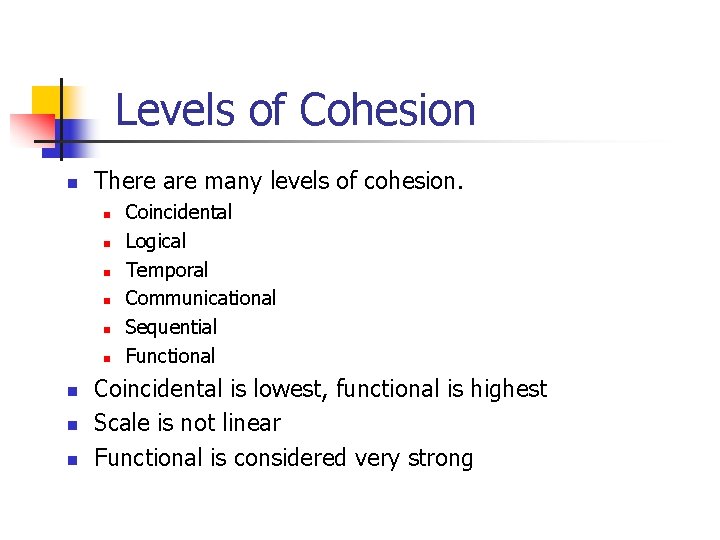 Levels of Cohesion

- There are many levels of cohesion.
  - Coincidental
  - Logical
  - Temporal
  - Communicational
  - Sequential
  - Functional
- Coincidental is lowest, functional is highest
- Scale is not linear
- Functional is considered very strong